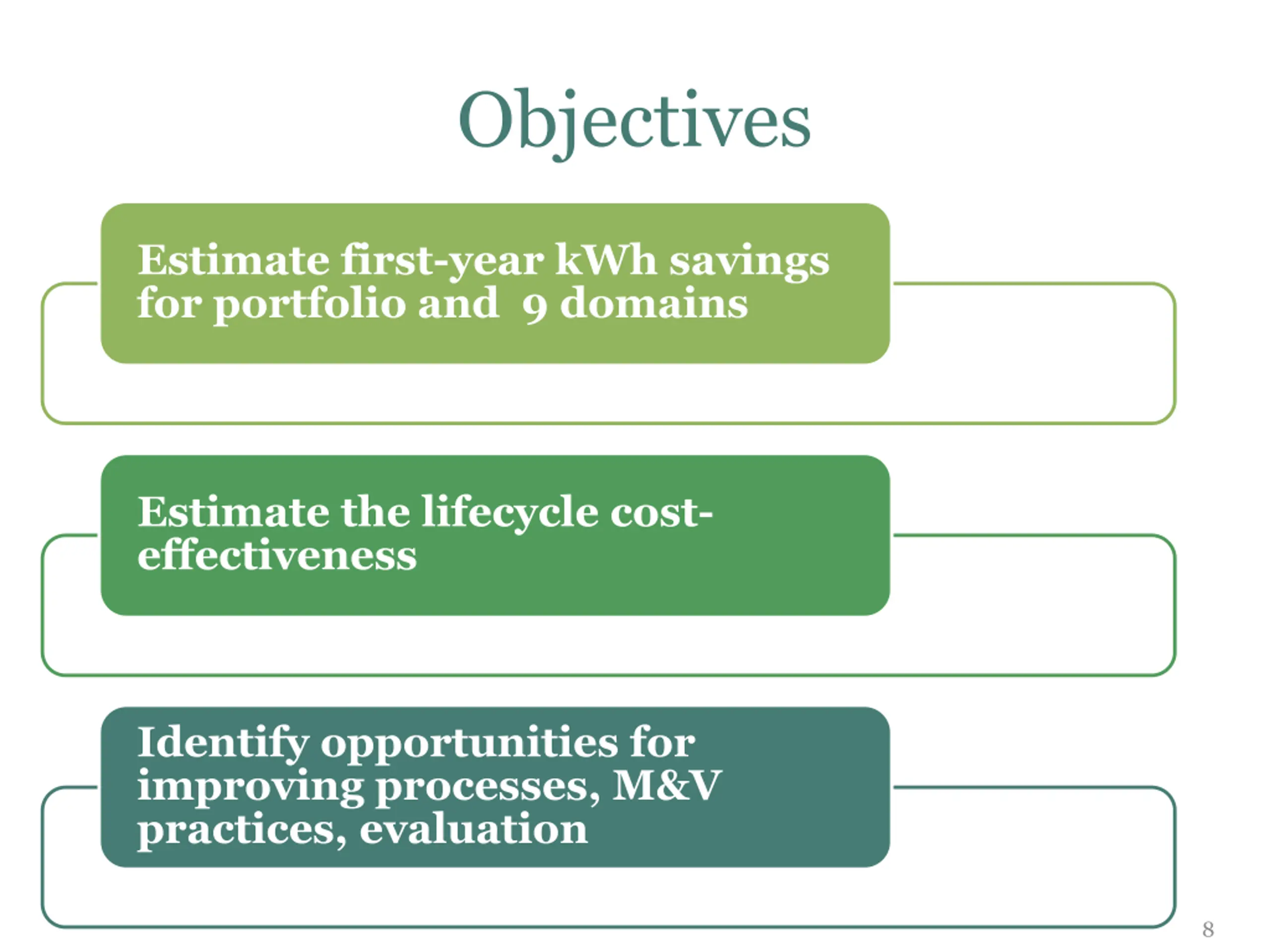 Objectives

Estimate first-year kWh savings for portfolio and  9 domains

Estimate the lifecycle cost-effectiveness

Identify opportunities for improving processes, M&V practices, evaluation

8